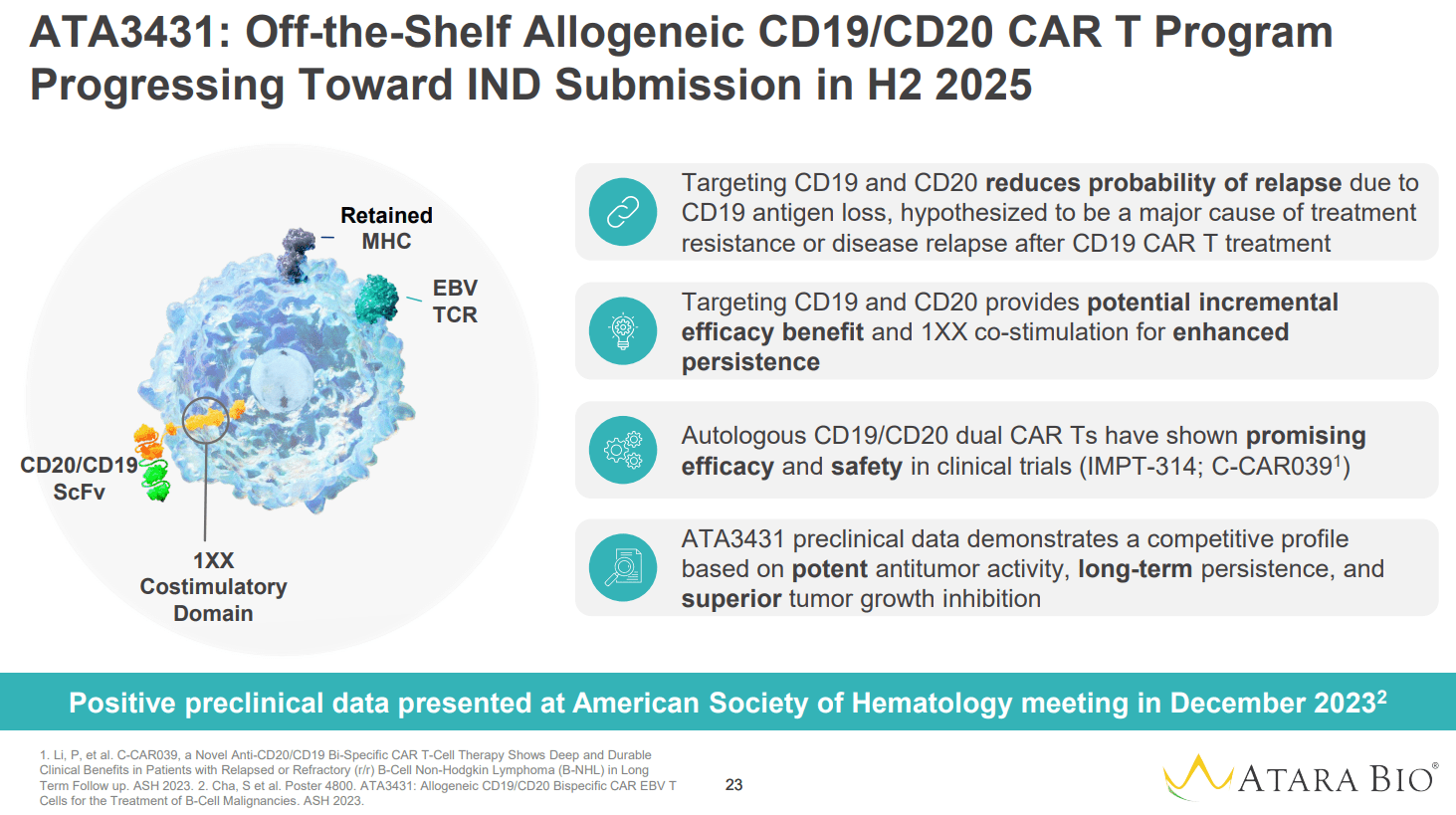 ATA3431: Off-the-Shelf Allogeneic CD19/CD20 CAR T Program Progressing Toward IND Submission in H2 2025

Retained MHC

EBV TCR

CD20/CD19 ScFv

1XX Costimulatory Domain

Targeting CD19 and CD20 reduces probability of relapse due to CD19 antigen loss, hypothesized to be a major cause of treatment resistance or disease relapse after CD19 CAR T treatment

Targeting CD19 and CD20 provides potential incremental efficacy benefit and 1XX co-stimulation for enhanced persistence

Autologous CD19/CD20 dual CAR Ts have shown promising efficacy and safety in clinical trials (IMPT-314; C-CAR039$^1$)

ATA3431 preclinical data demonstrates a competitive profile based on potent antitumor activity, long-term persistence, and superior tumor growth inhibition

Positive preclinical data presented at American Society of Hematology meeting in December 2023$^2$

1. Li, P, et al. C-CAR039, a Novel Anti-CD20/CD19 Bi-Specific CAR T-Cell Therapy Shows Deep and Durable Clinical Benefits in Patients with Relapsed or Refractory (r/r) B-Cell Non-Hodgkin Lymphoma (B-NHL) in Long Term Follow up. ASH 2023. 2. Cha, S et al. Poster 4800. ATA3431: Allogeneic CD19/CD20 Bispecific CAR EBV T Cells for the Treatment of B-Cell Malignancies. ASH 2023.

23

ATARA BIO®